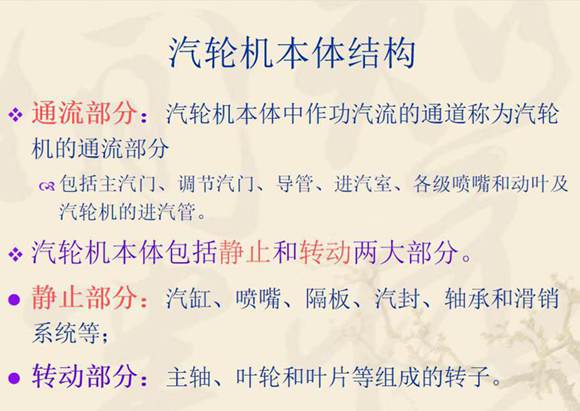 汽轮机本体结构

❖ 通流部分：汽轮机本体中作功汽流的通道称为汽轮机的通流部分

包括主汽门、调节汽门、导管、进汽室、各级喷嘴和动叶及汽轮机的进汽管。

❖ 汽轮机本体包括静止和转动两大部分。

● 静止部分：汽缸、喷嘴、隔板、汽封、轴承和滑销系统等；

● 转动部分：主轴、叶轮和叶片等组成的转子。